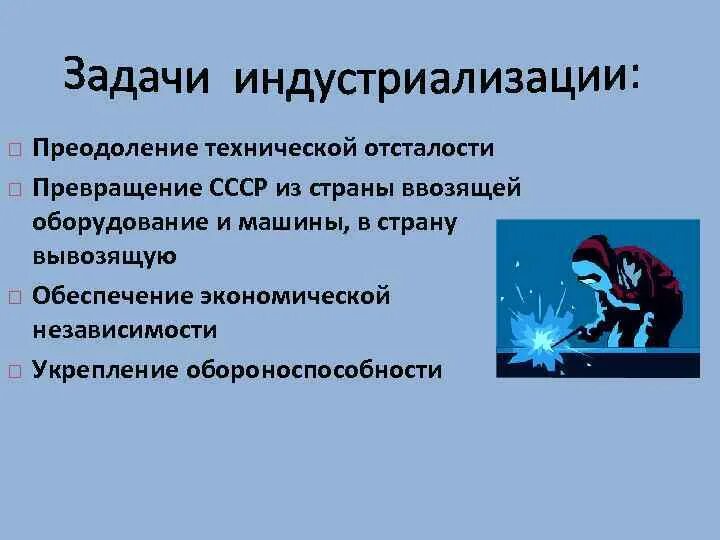 Задачи индустриализации:

Преодоление технической отсталости

Превращение СССР из страны ввозящей оборудование и машины, в страну вывозящую

Обеспечение экономической независимости

Укрепление обороноспособности